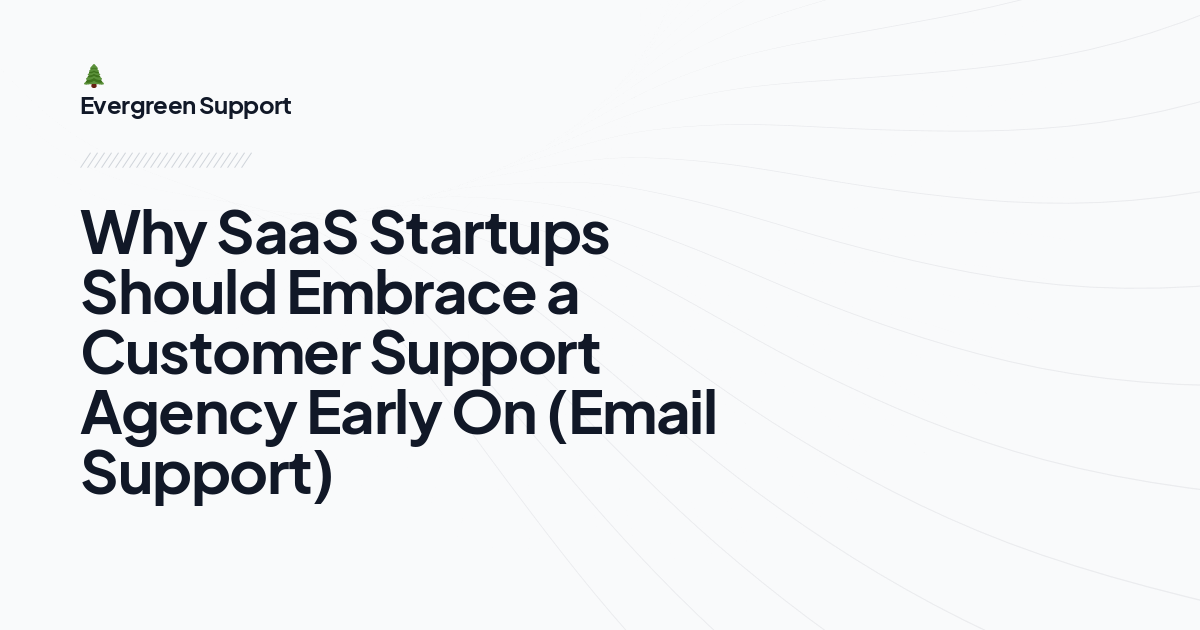 Evergreen Support

Why SaaS Startups Should Embrace a Customer Support Agency Early On (Email Support)